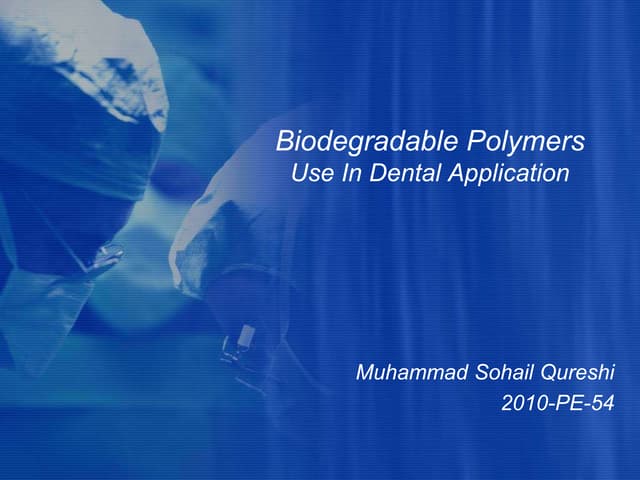 Biodegradable Polymers
Use In Dental Application

Muhammad Sohail Qureshi
2010-PE-54